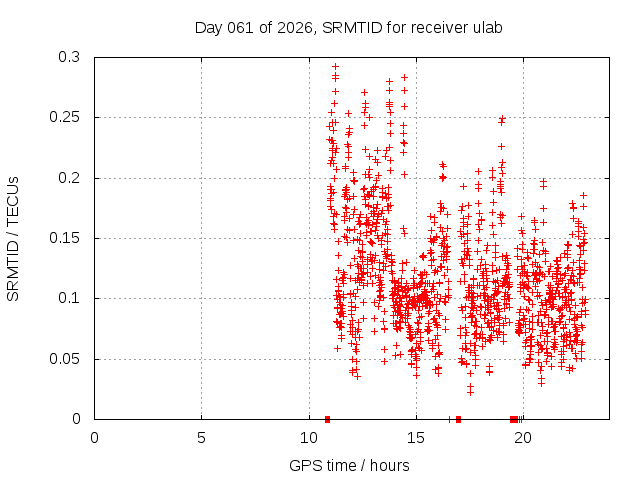 Day 061 of 2026, SRMTID for receiver ulab

SRMTID / TECUs

0.3
0.25
0.2
0.15
0.1
0.05
0

0
5
10
15
20

GPS time / hours